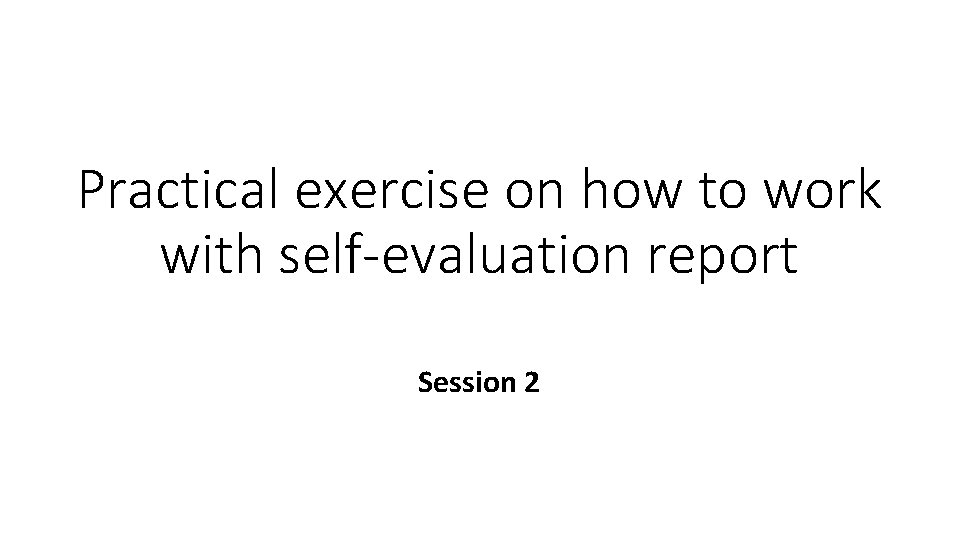 Practical exercise on how to work with self-evaluation report

Session 2